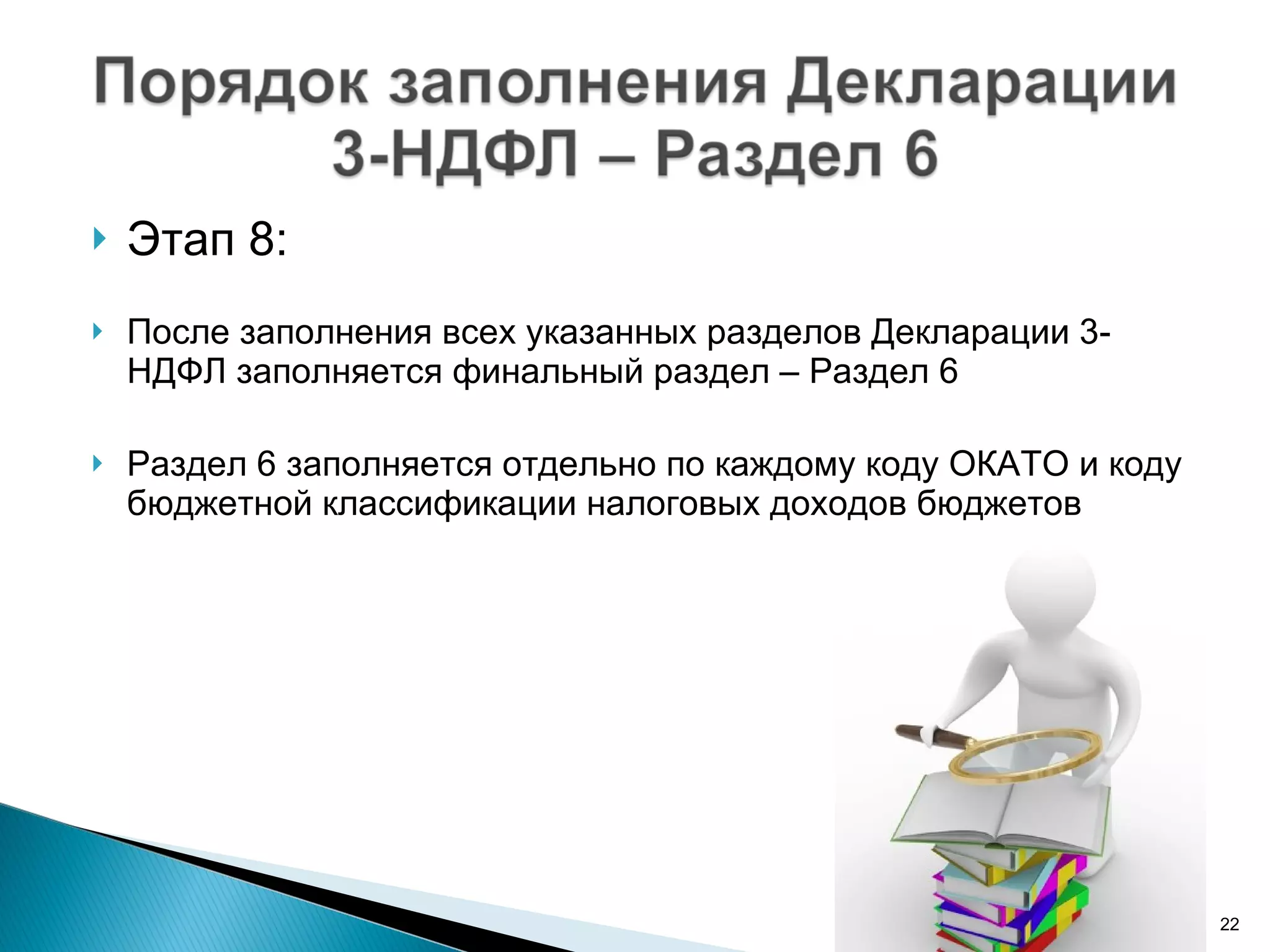 Порядок заполнения Декларации 3-НДФЛ – Раздел 6

Этап 8:

После заполнения всех указанных разделов Декларации 3-НДФЛ заполняется финальный раздел – Раздел 6

Раздел 6 заполняется отдельно по каждому коду ОКАТО и коду бюджетной классификации налоговых доходов бюджетов

22